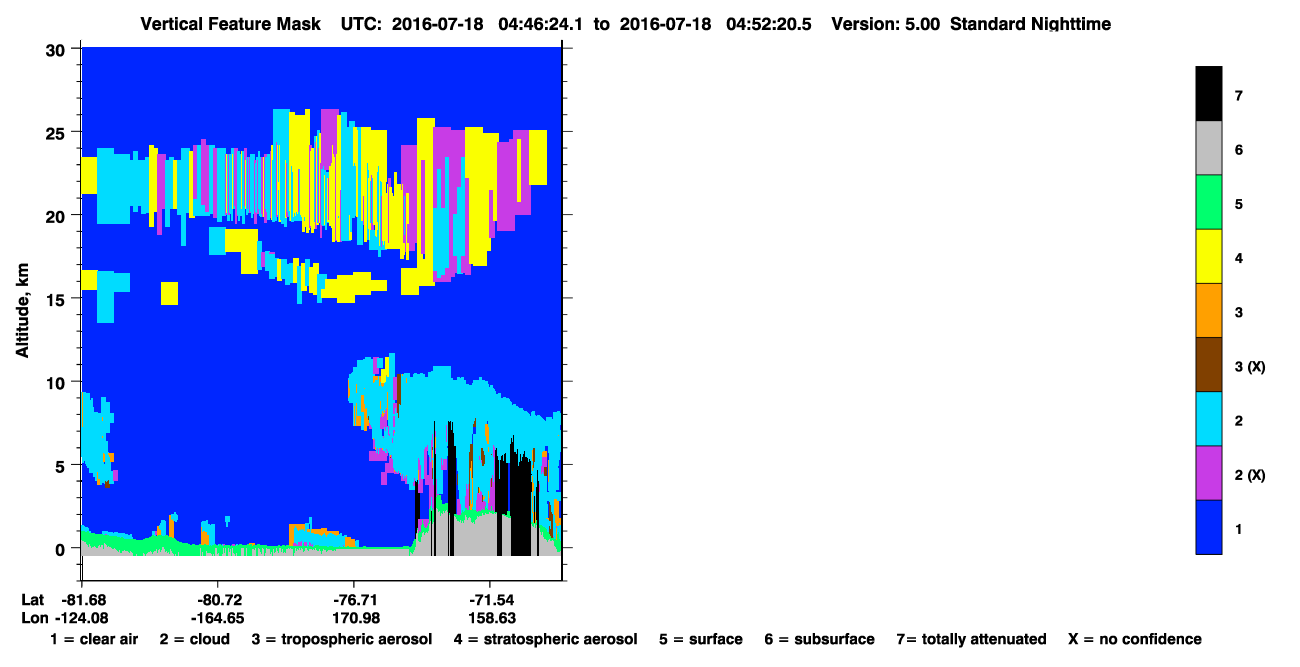 Vertical Feature Mask UTC: 2016-07-18 04:46:24.1 to 2016-07-18 04:52:20.5 Version: 5.00 Standard Nighttime

Altitude, km

30
25
20
15
10
5
0

Lat -81.68 -80.72 -76.71 -71.54
Lon -124.08 -164.65 170.98 158.63

7
6
5
4
3
3 (X)
2
2 (X)
1

1 = clear air 2 = cloud 3 = tropospheric aerosol 4 = stratospheric aerosol 5 = surface 6 = subsurface 7= totally attenuated X = no confidence